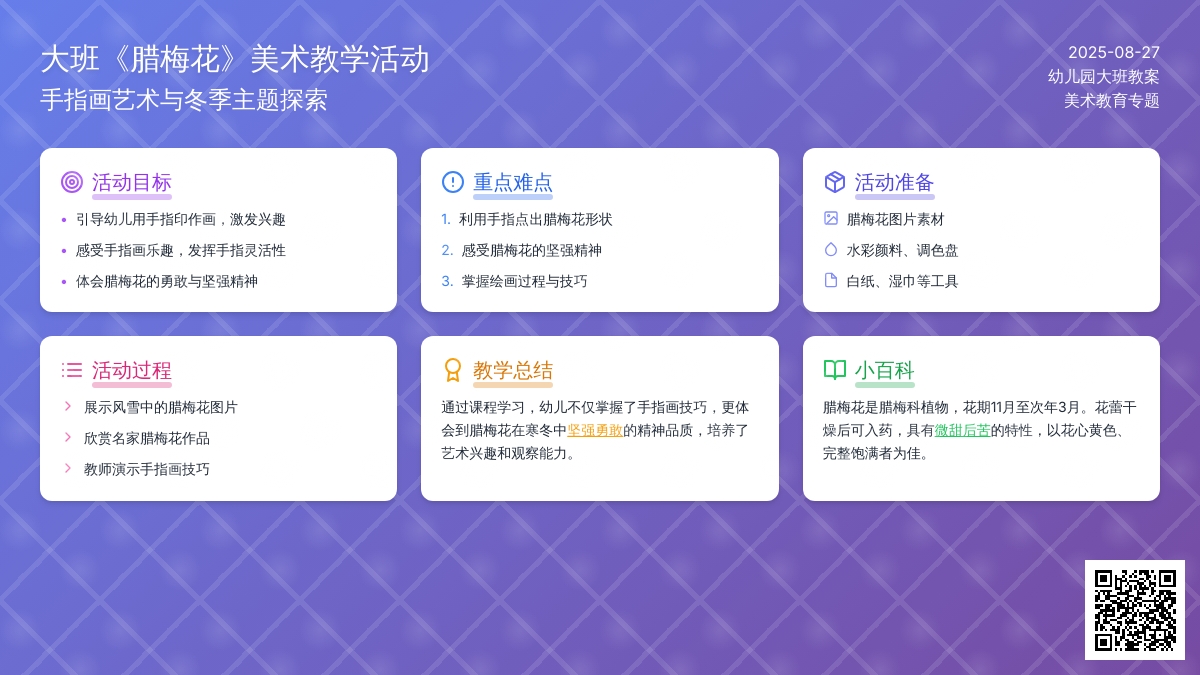 大班《腊梅花》美术教学活动
手指画艺术与冬季主题探索

2025-08-27
幼儿园大班教案
美术教育专题

活动目标
• 引导幼儿用手指印作画，激发兴趣
• 感受手指画乐趣，发挥手指灵活性
• 体会腊梅花的勇敢与坚强精神

重点难点
1. 利用手指点出腊梅花形状
2. 感受腊梅花的坚强精神
3. 掌握绘画过程与技巧

活动准备
腊梅花图片素材
水彩颜料、调色盘
白纸、湿巾等工具

活动过程
展示风雪中的腊梅花图片
欣赏名家腊梅花作品
教师演示手指画技巧

教学总结
通过课程学习，幼儿不仅掌握了手指画技巧，更体会到腊梅花在寒冬中坚强勇敢的精神品质，培养了艺术兴趣和观察能力。

小百科
腊梅花是腊梅科植物，花期11月至次年3月。花蕾干燥后可入药，具有微甜后苦的特性，以花心黄色、完整饱满者为佳。